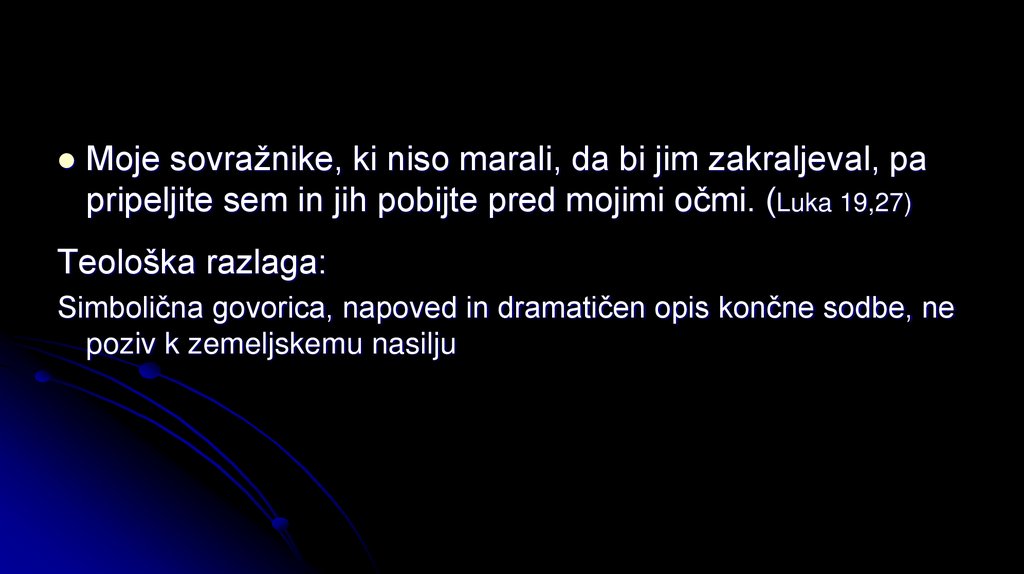 Moje sovražnike, ki niso marali, da bi jim zakraljeval, pa pripeljite sem in jih pobijte pred mojimi očmi. (Luka 19,27)

Teološka razlaga:

Simbolična govorica, napoved in dramatičen opis končne sodbe, ne poziv k zemeljskemu nasilju